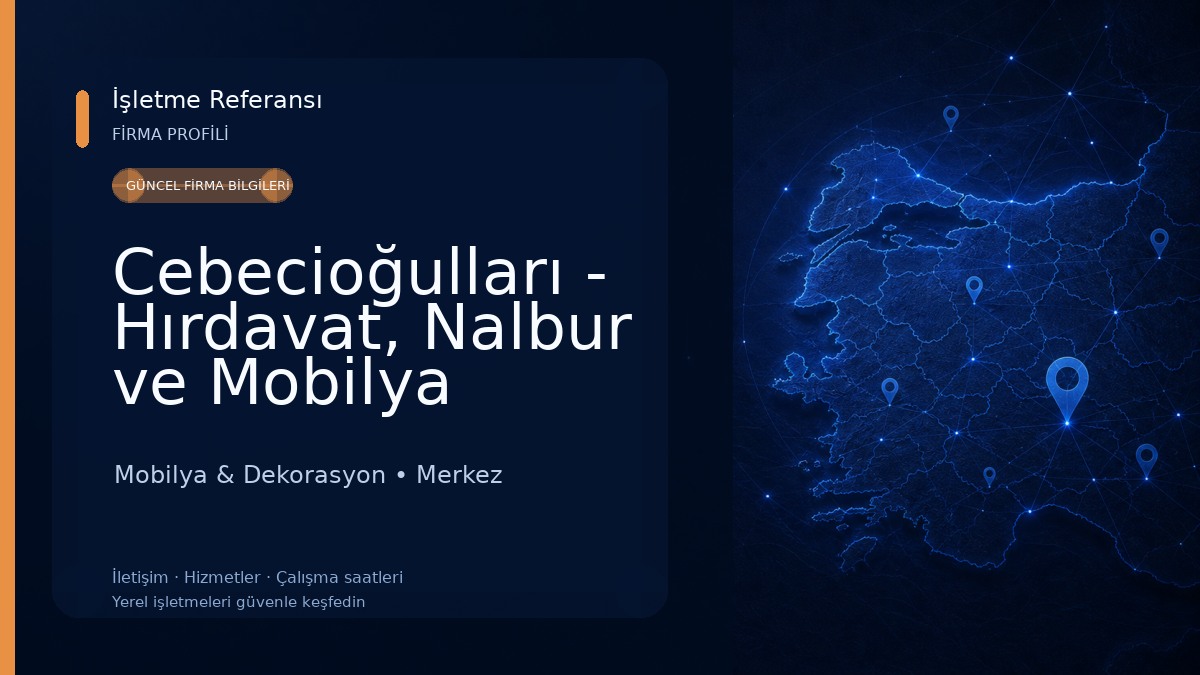 İşletme Referansı
FİRMA PROFİLİ

GÜNCEL FİRMA BİLGİLERİ

Cebecioğulları - Hırdavat, Nalbur ve Mobilya

Mobilya & Dekorasyon • Merkez

İletişim · Hizmetler · Çalışma saatleri
Yerel işletmeleri güvenle keşfedin